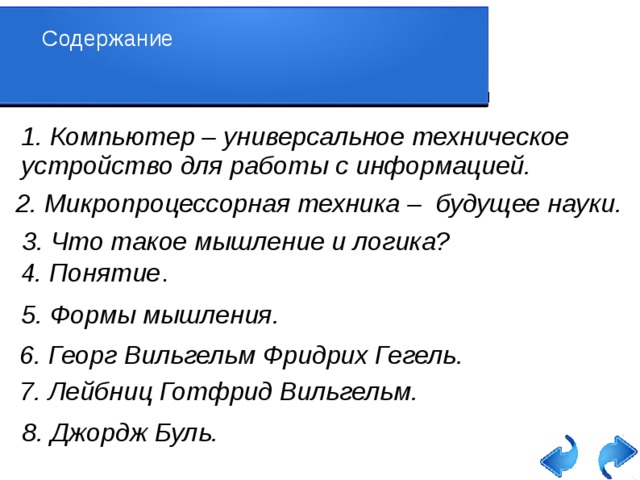 Содержание

1. Компьютер – универсальное техническое устройство для работы с информацией.

2. Микропроцессорная техника – будущее науки.

3. Что такое мышление и логика?

4. Понятие.

5. Формы мышления.

6. Георг Вильгельм Фридрих Гегель.

7. Лейбниц Готфрид Вильгельм.

8. Джордж Буль.